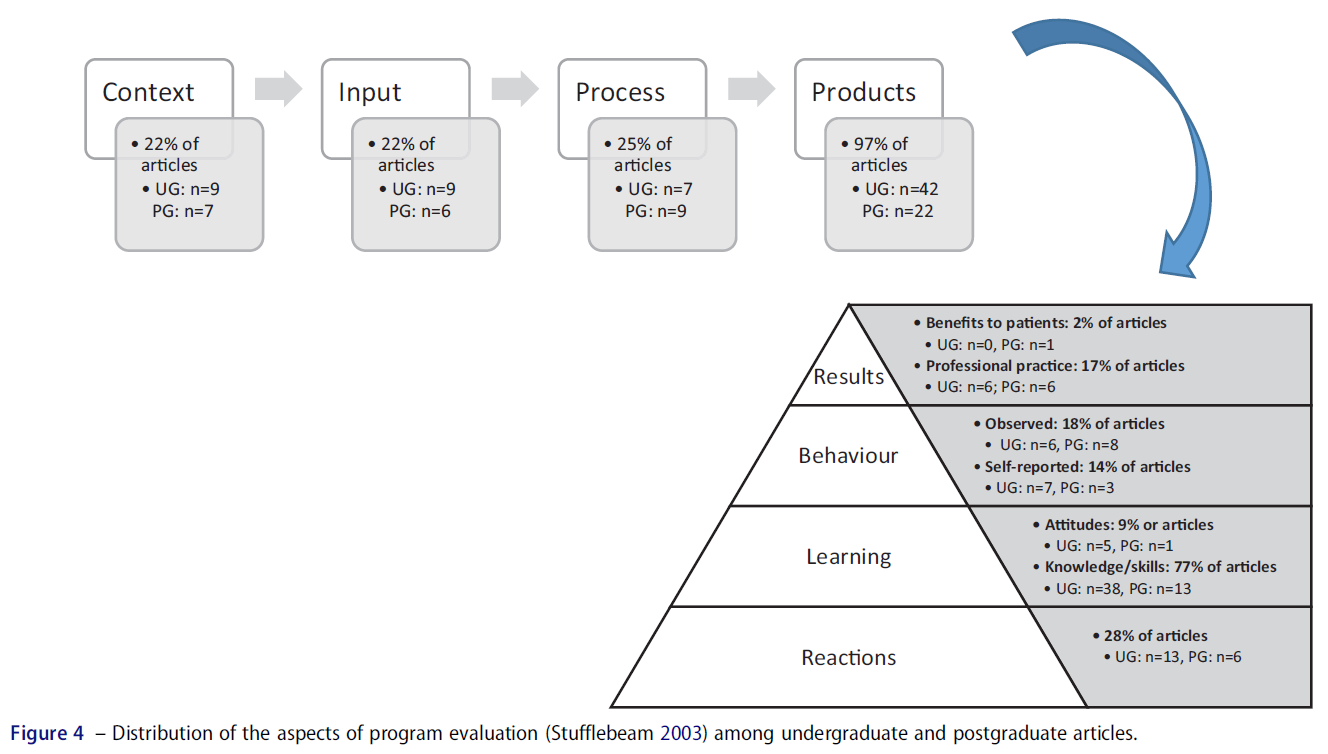 Context

• 22% of articles
• UG: n=9
PG: n=7

Input

• 22% of articles
• UG: n=9
PG: n=6

Process

• 25% of articles
• UG: n=7
PG: n=9

Products

• 97% of articles
• UG: n=42
PG: n=22

Results

• Benefits to patients: 2% of articles
• UG: n=0, PG: n=1
• Professional practice: 17% of articles
• UG: n=6; PG: n=6

Behaviour

• Observed: 18% of articles
• UG: n=6, PG: n=8
• Self-reported: 14% of articles
• UG: n=7, PG: n=3

Learning

• Attitudes: 9% or articles
• UG: n=5, PG: n=1
• Knowledge/skills: 77% of articles
• UG: n=38, PG: n=13

Reactions

• 28% of articles
• UG: n=13, PG: n=6

Figure 4 – Distribution of the aspects of program evaluation (Stufflebeam 2003) among undergraduate and postgraduate articles.